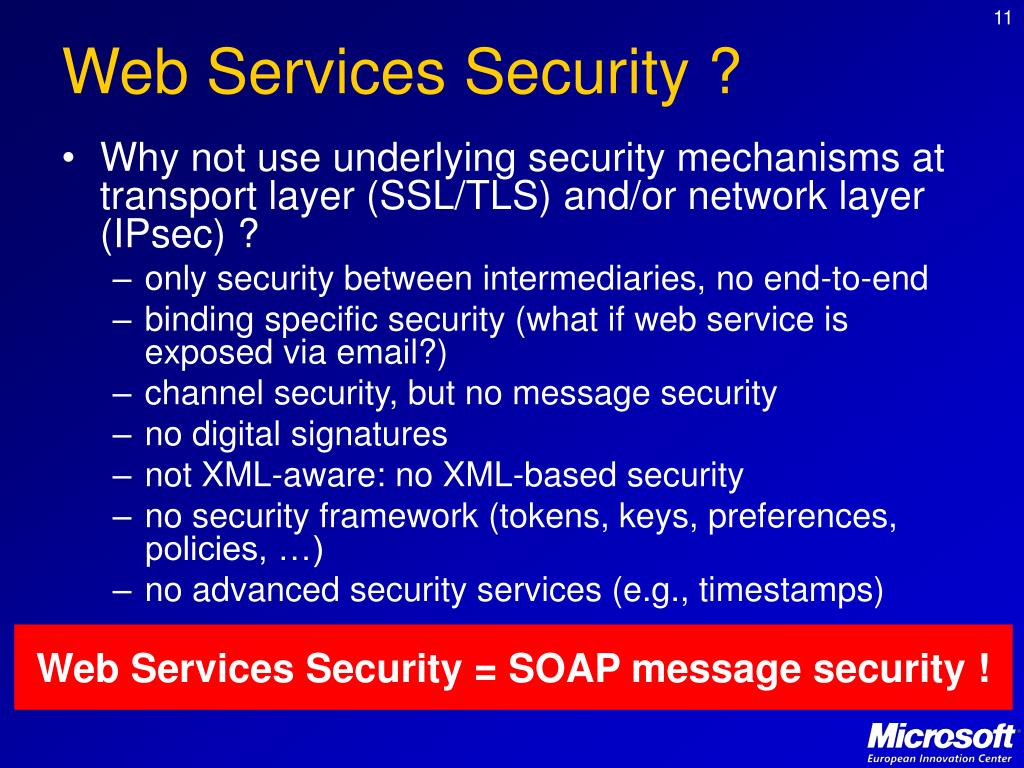 11

Web Services Security ?

• Why not use underlying security mechanisms at transport layer (SSL/TLS) and/or network layer (IPsec) ?
– only security between intermediaries, no end-to-end
– binding specific security (what if web service is exposed via email?)
– channel security, but no message security
– no digital signatures
– not XML-aware: no XML-based security
– no security framework (tokens, keys, preferences, policies, …)
– no advanced security services (e.g., timestamps)

Web Services Security = SOAP message security !

Microsoft
European Innovation Center